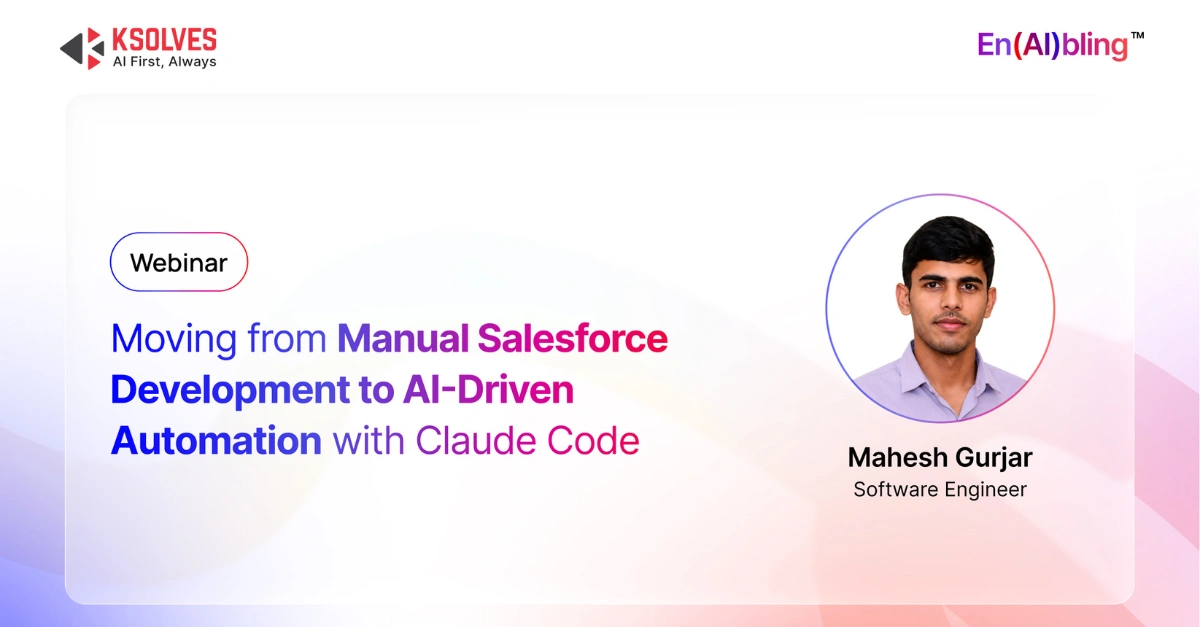 KSOLVES
AI First, Always

En(AI)bling™

Webinar

Moving from Manual Salesforce Development to AI-Driven Automation with Claude Code

Mahesh Gurjar
Software Engineer